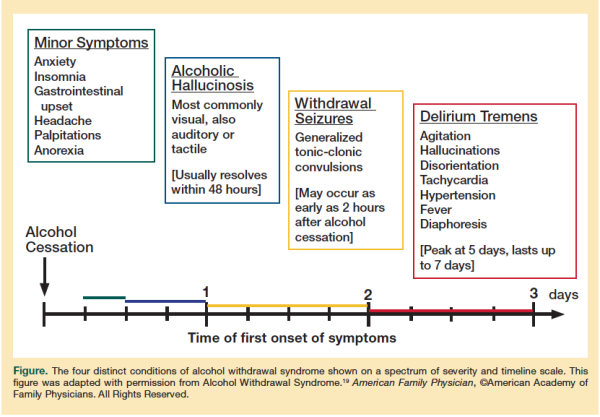 Minor Symptoms
Anxiety
Insomnia
Gastrointestinal upset
Headache
Palpitations
Anorexia

Alcoholic Hallucinosis
Most commonly visual, also auditory or tactile

[Usually resolves within 48 hours]

Withdrawal Seizures
Generalized tonic-clonic convulsions

[May occur as early as 2 hours after alcohol cessation]

Delirium Tremens
Agitation
Hallucinations
Disorientation
Tachycardia
Hypertension
Fever
Diaphoresis

[Peak at 5 days, lasts up to 7 days]

Alcohol Cessation

1
2
3 days

Time of first onset of symptoms

Figure. The four distinct conditions of alcohol withdrawal syndrome shown on a spectrum of severity and timeline scale. This figure was adapted with permission from Alcohol Withdrawal Syndrome.$^{19}$ American Family Physician, ©American Academy of Family Physicians. All Rights Reserved.